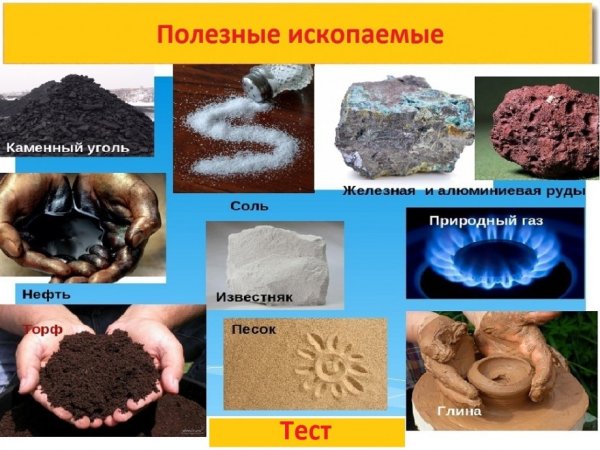 Полезные ископаемые

Каменный уголь

Соль

Железная и алюминиевая руды

Нефть

Известняк

Природный газ

Торф

Песок

Глина

Тест